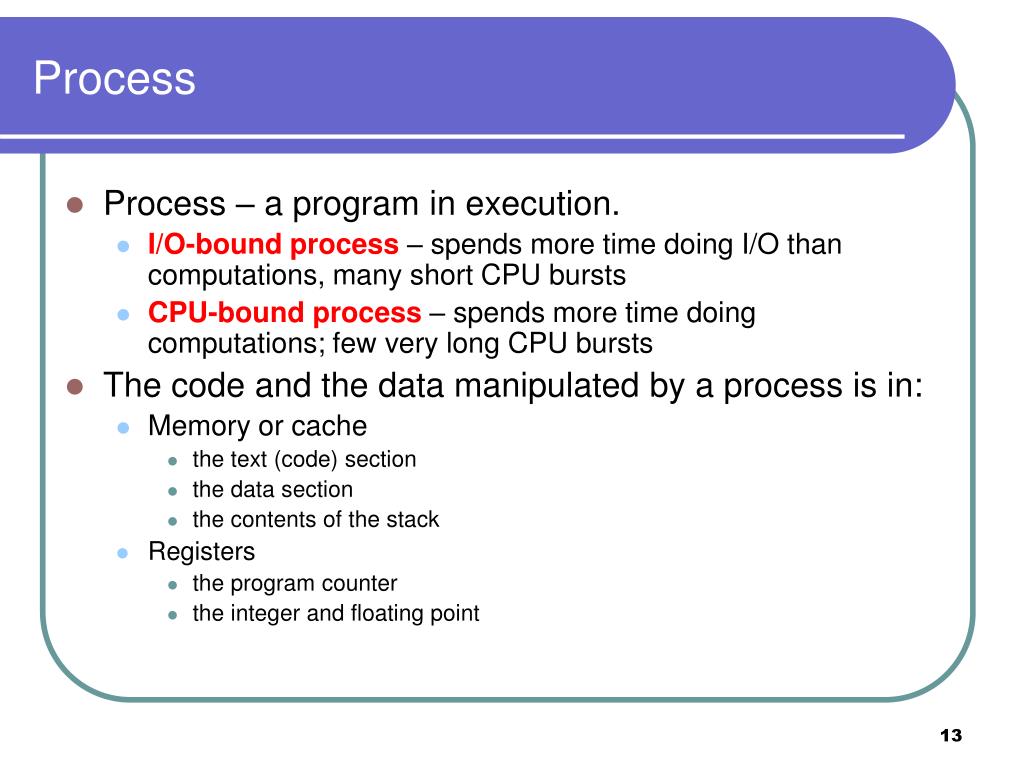 Process

- Process – a program in execution.
  - I/O-bound process – spends more time doing I/O than computations, many short CPU bursts
  - CPU-bound process – spends more time doing computations; few very long CPU bursts
- The code and the data manipulated by a process is in:
  - Memory or cache
    - the text (code) section
    - the data section
    - the contents of the stack
  - Registers
    - the program counter
    - the integer and floating point

13